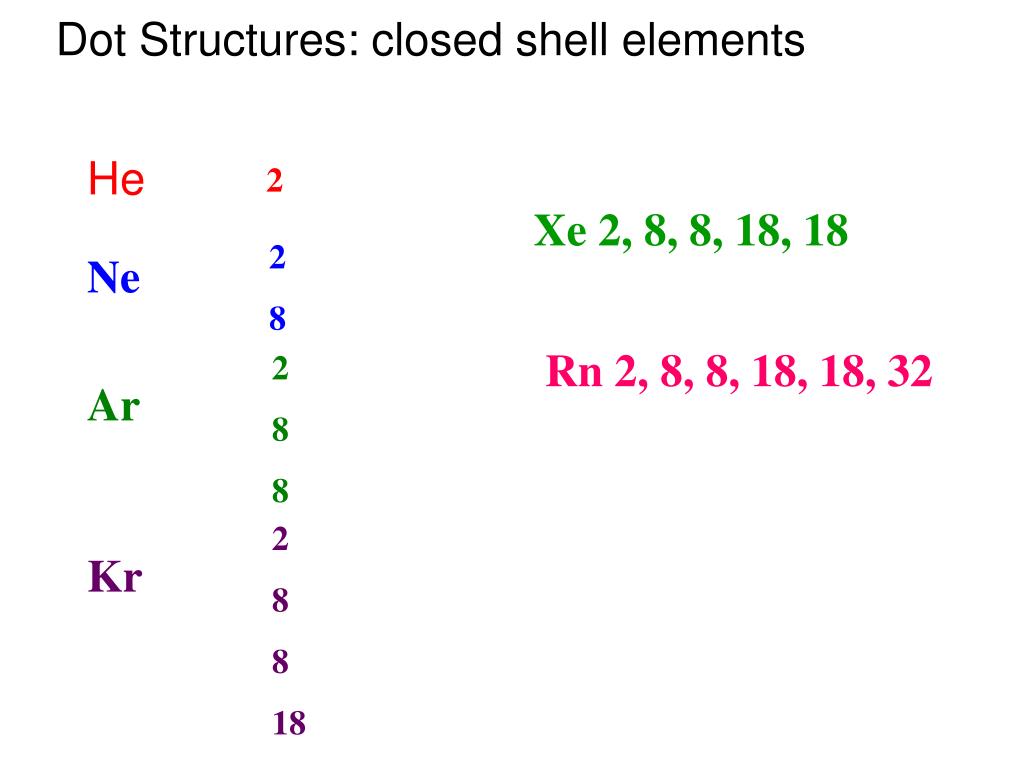 Dot Structures: closed shell elements

He 2

Ne 2
8

Ar 2
8
8

Kr 2
8
8
18

Xe 2, 8, 8, 18, 18

Rn 2, 8, 8, 18, 18, 32